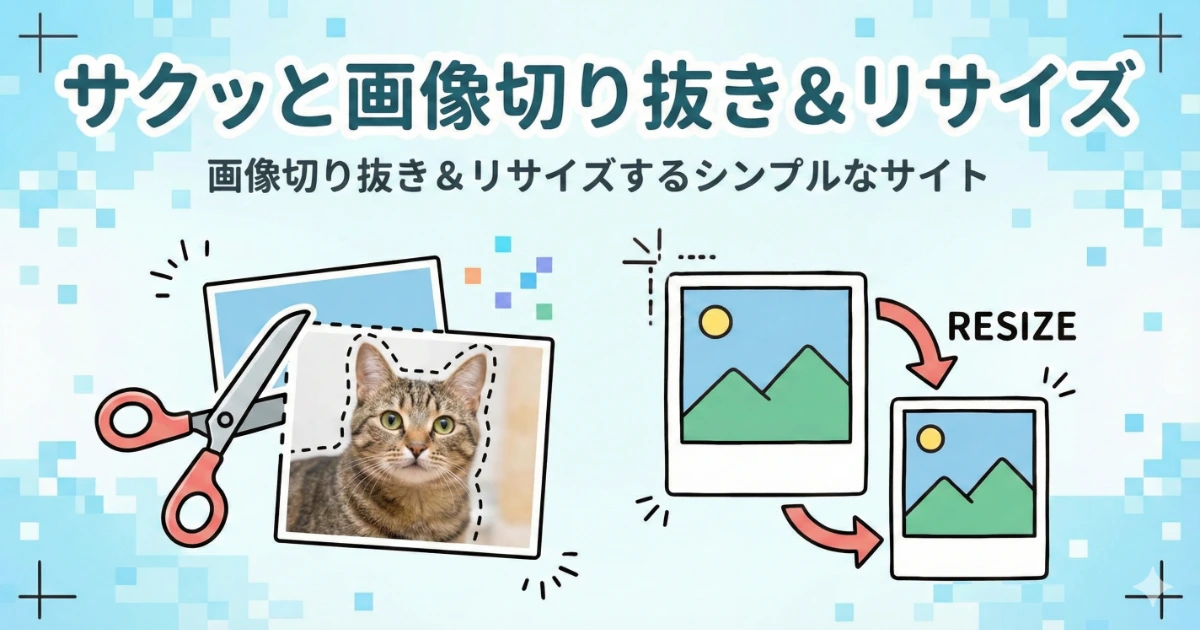 サクッと画像切り抜き＆リサイズ

画像切り抜き＆リサイズするシンプルなサイト

RESIZE